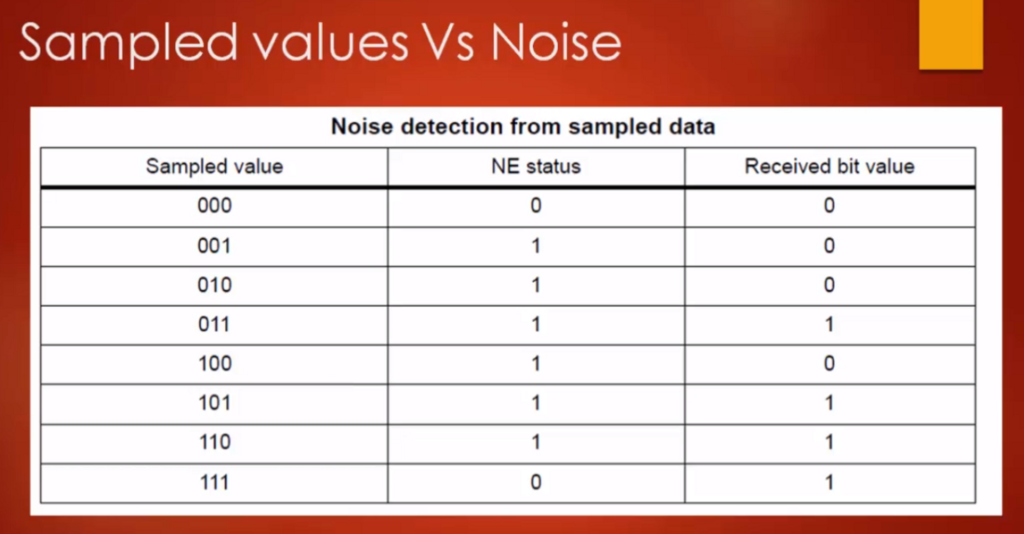 Sampled values Vs Noise

Noise detection from sampled data

| Sampled value | NE status | Received bit value |
|---|---|---|
| 000 | 0 | 0 |
| 001 | 1 | 0 |
| 010 | 1 | 0 |
| 011 | 1 | 1 |
| 100 | 1 | 0 |
| 101 | 1 | 1 |
| 110 | 1 | 1 |
| 111 | 0 | 1 |